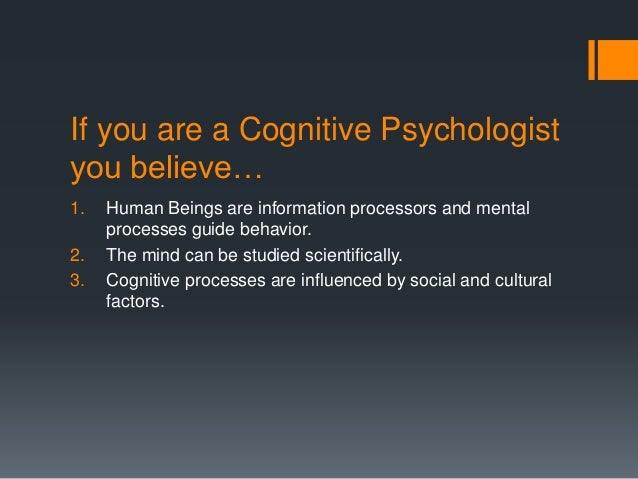 If you are a Cognitive Psychologist you believe…

1. Human Beings are information processors and mental processes guide behavior.
2. The mind can be studied scientifically.
3. Cognitive processes are influenced by social and cultural factors.